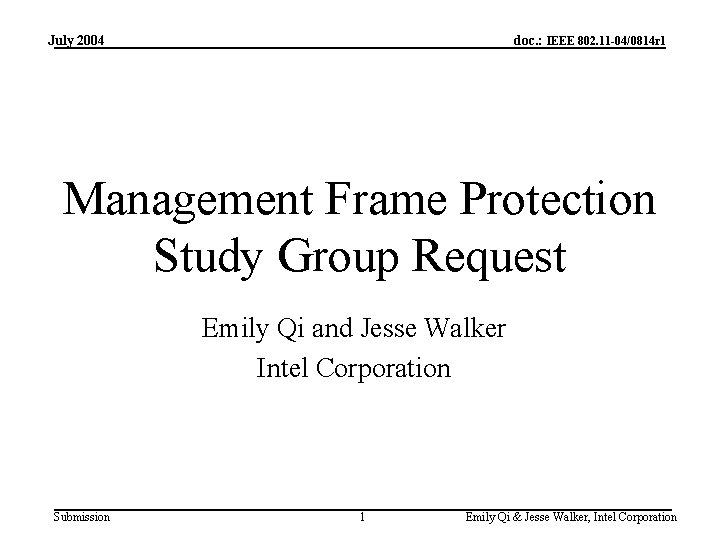 July 2004

doc.: IEEE 802.11-04/0814r1

Management Frame Protection Study Group Request

Emily Qi and Jesse Walker
Intel Corporation

Submission

1

Emily Qi & Jesse Walker, Intel Corporation